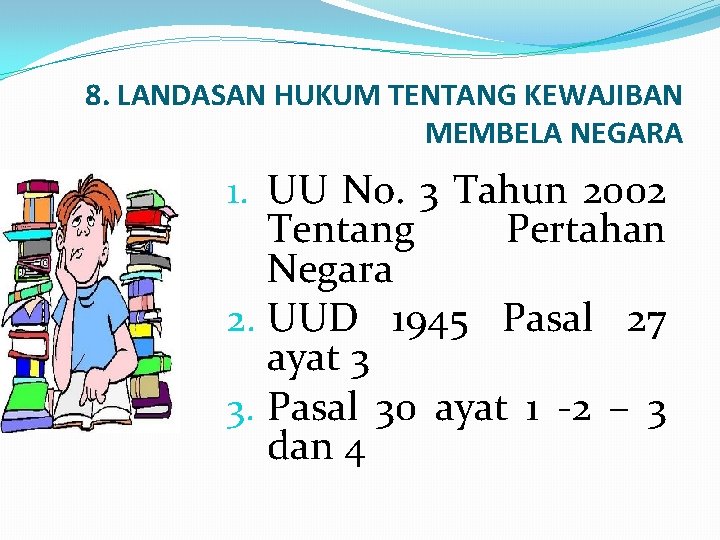 8. LANDASAN HUKUM TENTANG KEWAJIBAN MEMBELA NEGARA

1. UU No. 3 Tahun 2002 Tentang Pertahan Negara
2. UUD 1945 Pasal 27 ayat 3
3. Pasal 30 ayat 1 -2 – 3 dan 4